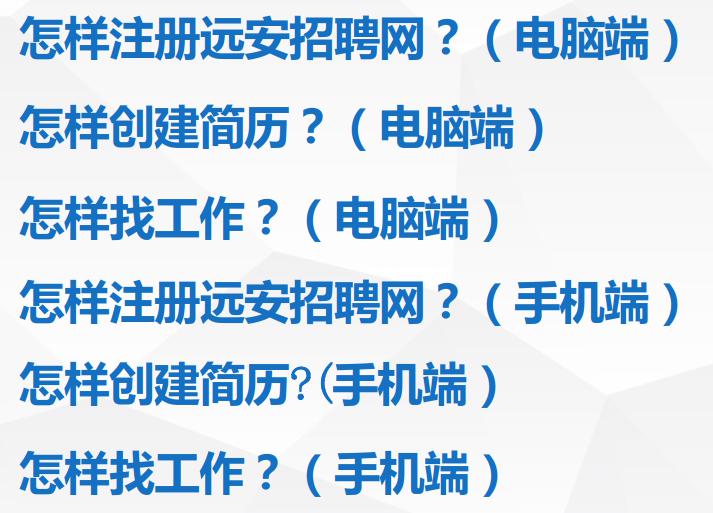 怎样注册远安招聘网？（电脑端）

怎样创建简历？（电脑端）

怎样找工作？（电脑端）

怎样注册远安招聘网？（手机端）

怎样创建简历?(手机端）

怎样找工作？（手机端）